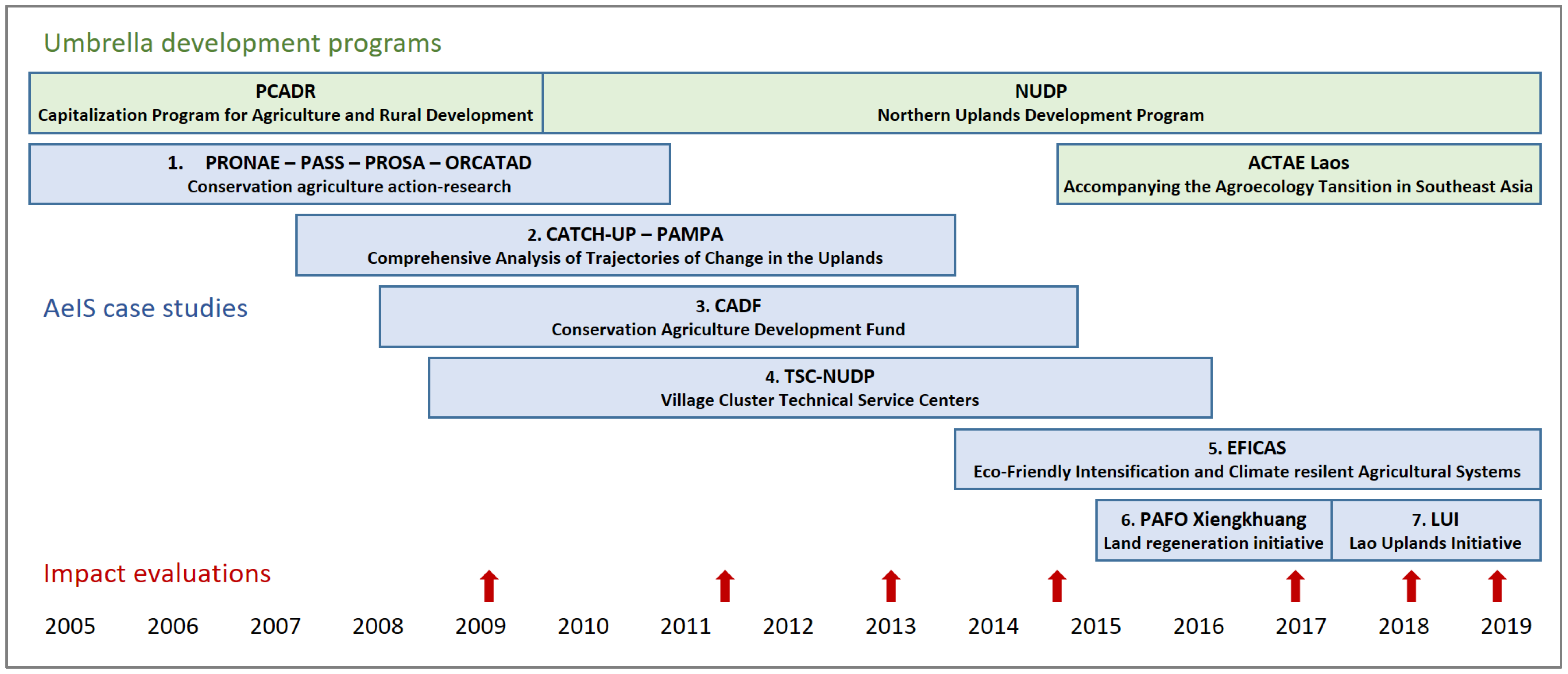 Umbrella development programs

PCADR
Capitalization Program for Agriculture and Rural Development

NUDP
Northern Uplands Development Program

1. PRONAE – PASS – PROSA – ORCATAD
Conservation agriculture action-research

ACTAE Laos
Accompanying the Agroecology Tansition in Southeast Asia

2. CATCH-UP – PAMPA
Comprehensive Analysis of Trajectories of Change in the Uplands

AeIS case studies

3. CADF
Conservation Agriculture Development Fund

4. TSC-NUDP
Village Cluster Technical Service Centers

5. EFICAS
Eco-Friendly Intensification and Climate resilent Agricultural Systems

6. PAFO Xiengkhuang
Land regeneration initiative

7. LUI
Lao Uplands Initiative

Impact evaluations

2005 2006 2007 2008 2009 2010 2011 2012 2013 2014 2015 2016 2017 2018 2019